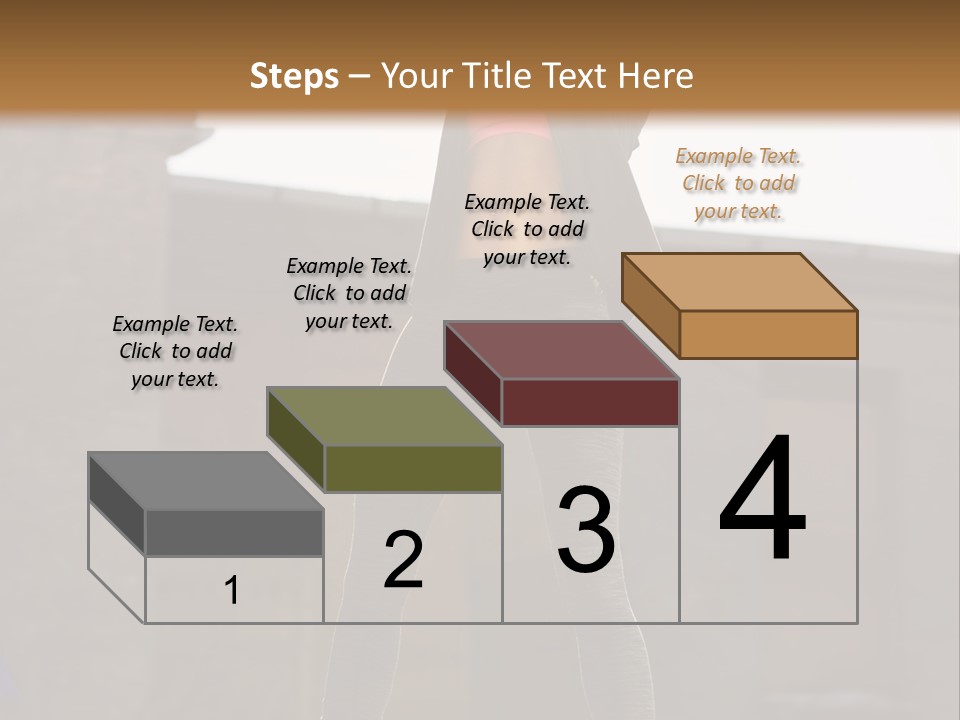 Steps – Your Title Text Here

Example Text. Click to add your text.

Example Text. Click to add your text.

Example Text. Click to add your text.

Example Text. Click to add your text.

1

2

3

4